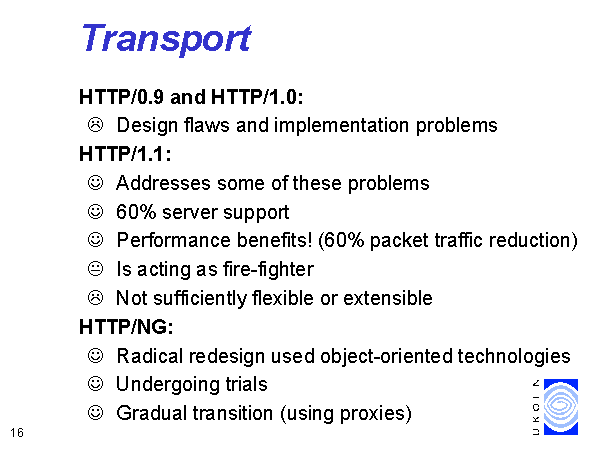 Transport

HTTP/0.9 and HTTP/1.0:
☹ Design flaws and implementation problems
HTTP/1.1:
☺ Addresses some of these problems
☺ 60% server support
☺ Performance benefits! (60% packet traffic reduction)
😐 Is acting as fire-fighter
☹ Not sufficiently flexible or extensible
HTTP/NG:
☺ Radical redesign used object-oriented technologies
☺ Undergoing trials
☺ Gradual transition (using proxies)

16

UKOLN